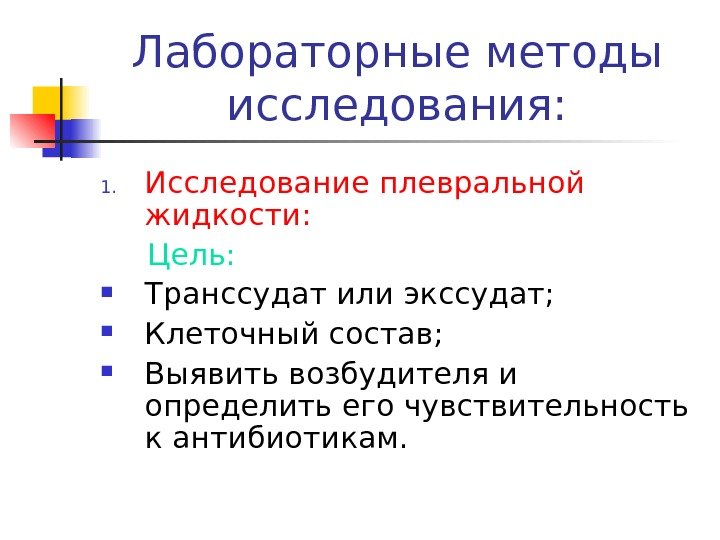 Лабораторные методы исследования:

1. Исследование плевральной жидкости:

Цель:

- Транссудат или экссудат;
- Клеточный состав;
- Выявить возбудителя и определить его чувствительность к антибиотикам.